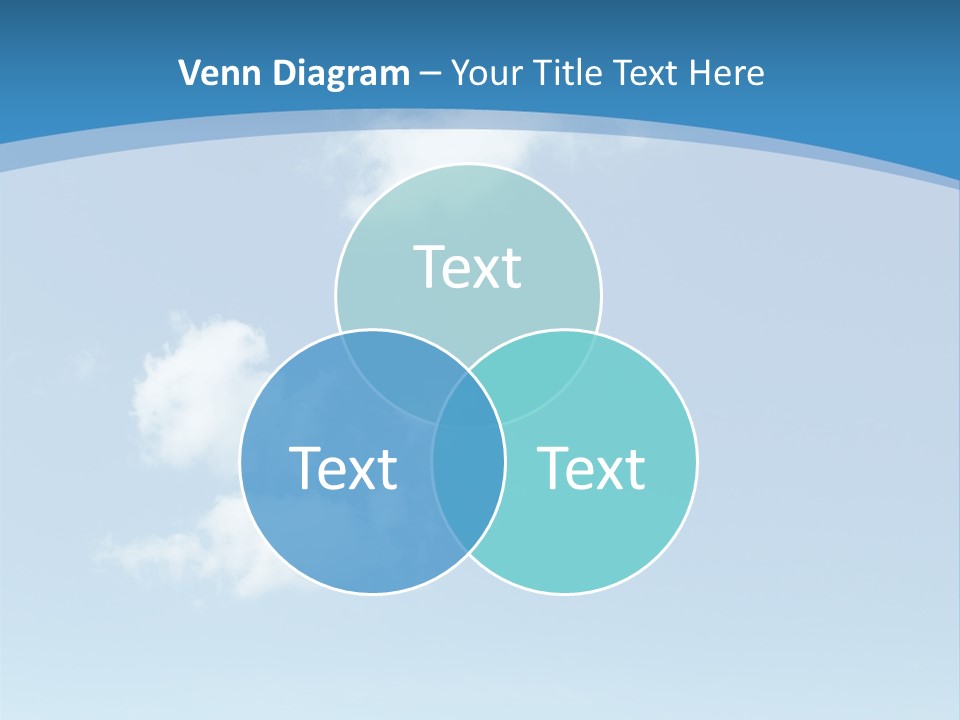 Venn Diagram – Your Title Text Here

Text

Text

Text